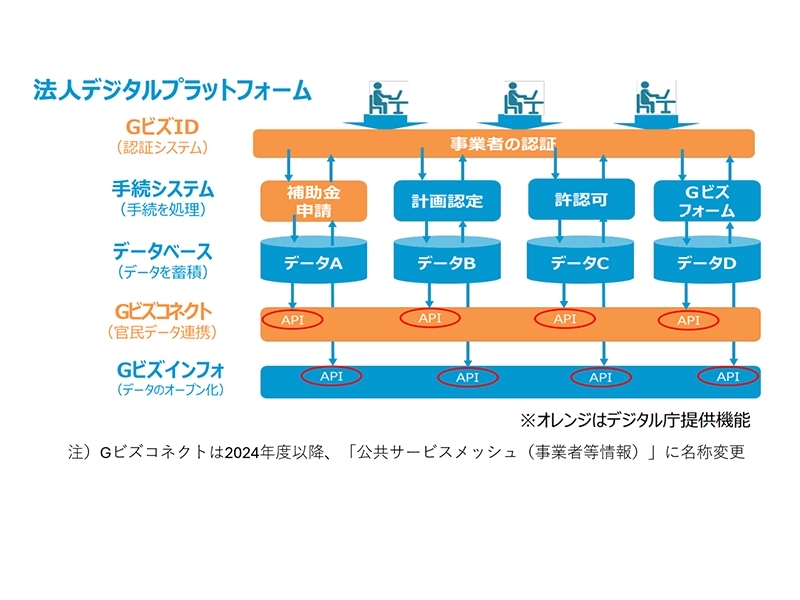 法人デジタルプラットフォーム

GビズID
（認証システム）

事業者の認証

手続システム
（手続を処理）

補助金申請

計画認定

許認可

Gビズフォーム

データベース
（データを蓄積）

データA

データB

データC

データD

Gビズコネクト
（官民データ連携）

API API API API

Gビズインフォ
（データのオープン化）

API API API API

※オレンジはデジタル庁提供機能

注）Gビズコネクトは2024年度以降、「公共サービスメッシュ（事業者等情報）」に名称変更